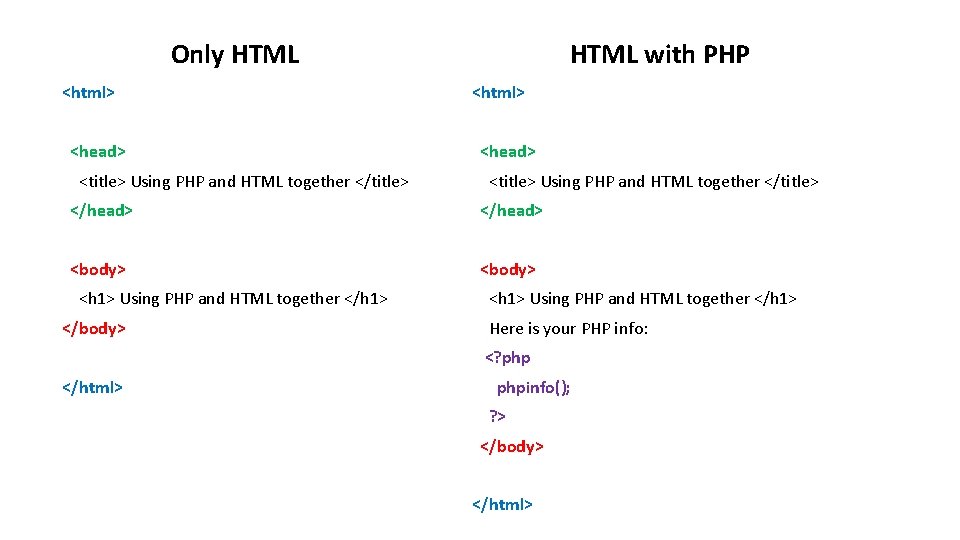 Only HTML

<html>

<head>

<title> Using PHP and HTML together </title>

</head>

<body>

<h1> Using PHP and HTML together </h1>

</body>

</html>

HTML with PHP

<html>

<head>

<title> Using PHP and HTML together </title>

</head>

<body>

<h1> Using PHP and HTML together </h1>

Here is your PHP info:

<?php

phpinfo();

?>

</body>

</html>